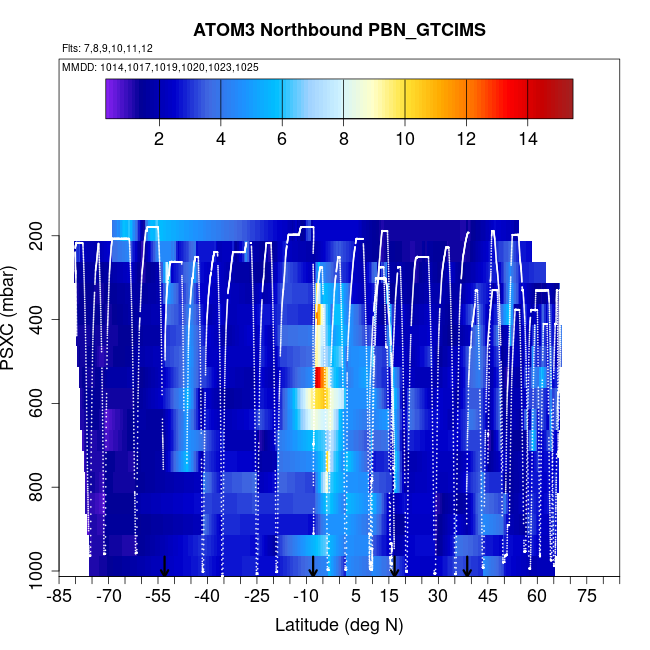 ATOM3 Northbound PBN_GTCIMS

Flts: 7,8,9,10,11,12

MMDD: 1014,1017,1019,1020,1023,1025

2 4 6 8 10 12 14

PSXC (mbar)

200 400 600 800 1000

-85 -70 -55 -40 -25 -10 5 15 30 45 60 75

Latitude (deg N)